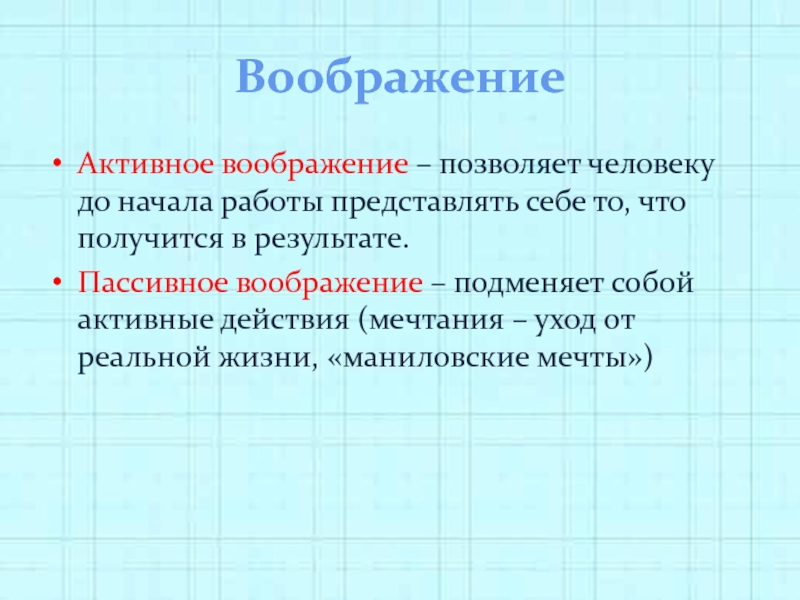 Воображение

• Активное воображение – позволяет человеку до начала работы представлять себе то, что получится в результате.

• Пассивное воображение – подменяет собой активные действия (мечтания – уход от реальной жизни, «маниловские мечты»)